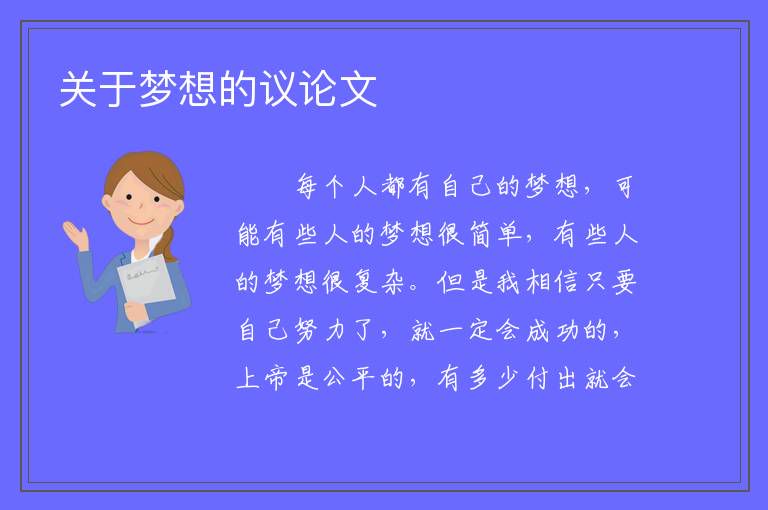 关于梦想的议论文

每个人都有自己的梦想，可能有些人的梦想很简单，有些人的梦想很复杂。但是我相信只要自己努力了，就一定会成功的，上帝是公平的，有多少付出就会